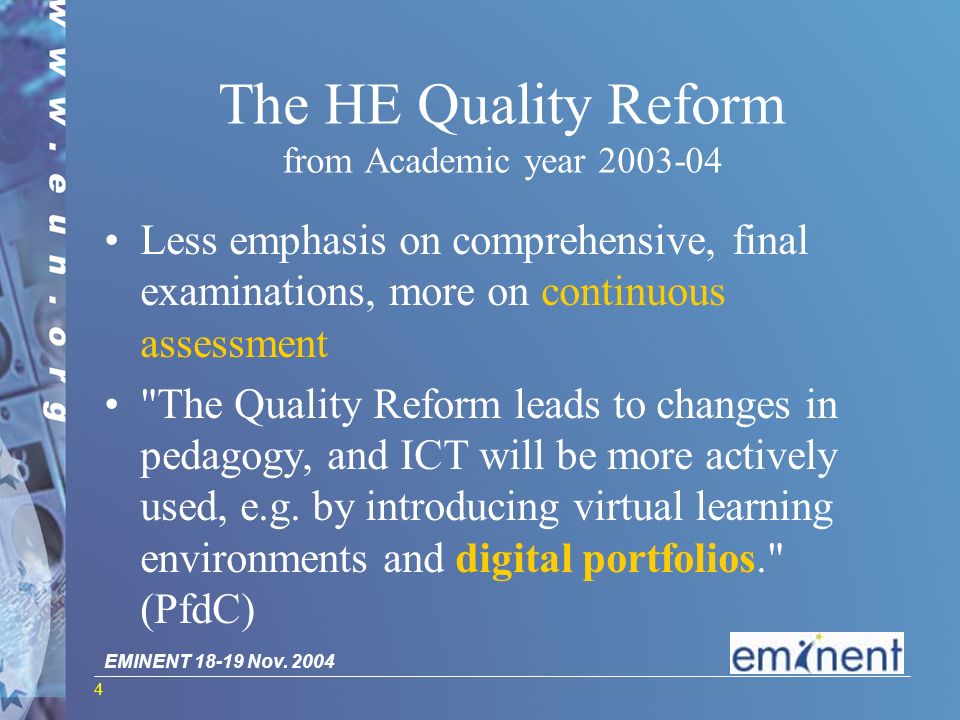 www.eun.org

The HE Quality Reform
from Academic year 2003-04

• Less emphasis on comprehensive, final examinations, more on continuous assessment

• "The Quality Reform leads to changes in pedagogy, and ICT will be more actively used, e.g. by introducing virtual learning environments and digital portfolios." (PfdC)

EMINENT 18-19 Nov. 2004

eminent

4